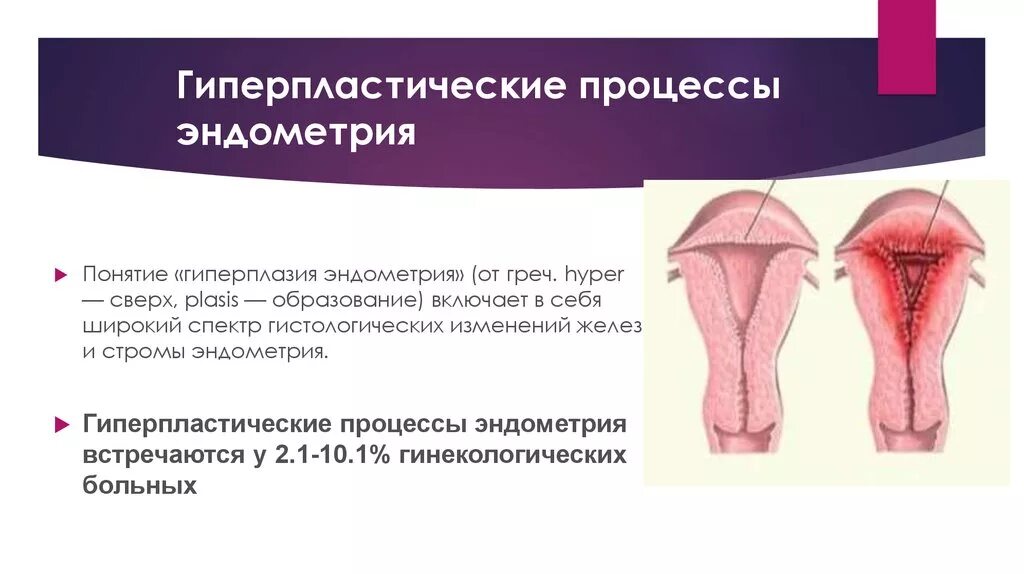 Гиперпластические процессы эндометрия

Понятие «гиперплазия эндометрия» (от греч. hyper — сверх, plasis — образование) включает в себя широкий спектр гистологических изменений желез и стромы эндометрия.

Гиперпластические процессы эндометрия встречаются у 2.1-10.1% гинекологических больных